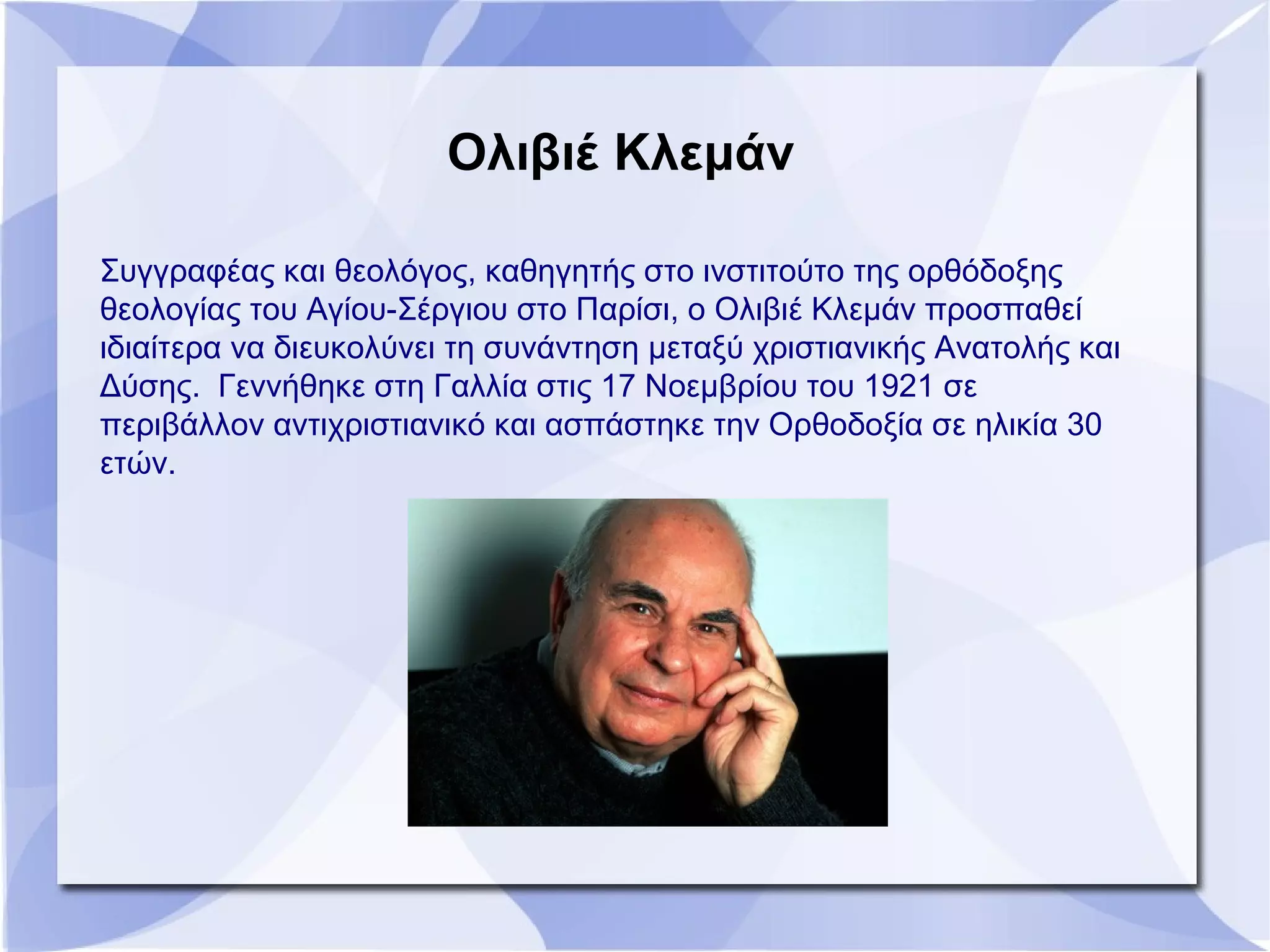 Ολιβιέ Κλεμάν

Συγγραφέας και θεολόγος, καθηγητής στο ινστιτούτο της ορθόδοξης θεολογίας του Αγίου-Σέργιου στο Παρίσι, ο Ολιβιέ Κλεμάν προσπαθεί ιδιαίτερα να διευκολύνει τη συνάντηση μεταξύ χριστιανικής Ανατολής και Δύσης.  Γεννήθηκε στη Γαλλία στις 17 Νοεμβρίου του 1921 σε περιβάλλον αντιχριστιανικό και ασπάστηκε την Ορθοδοξία σε ηλικία 30 ετών.